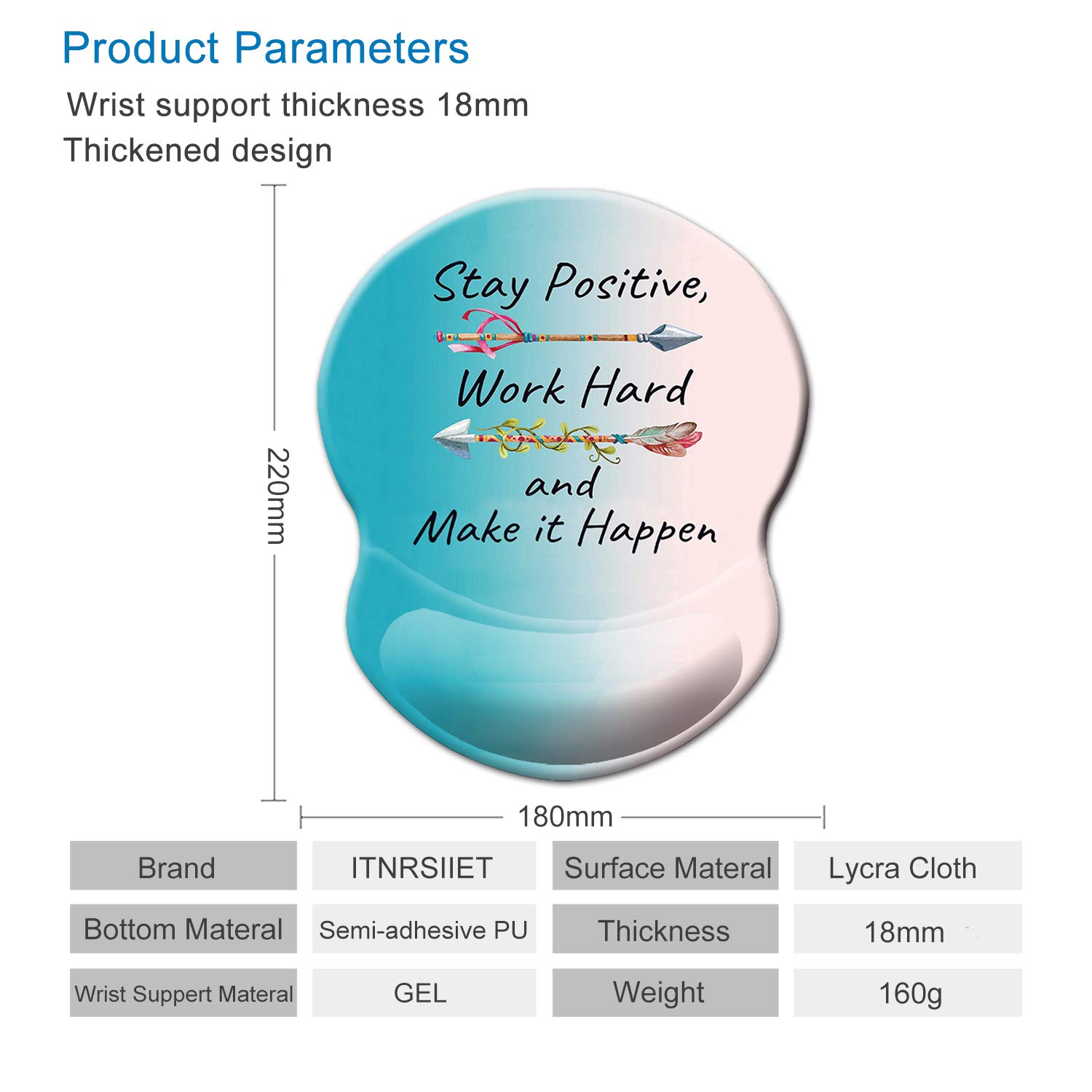 Product Parameters

Wrist support thickness 18mm

Thickened design

220mm

Stay Positive,

Work Hard

and

Make it Happen

180mm

| Brand | ITNRSIIET | Surface Materal | Lycra Cloth |
|---|---|---|---|
| Bottom Materal | Semi-adhesive PU | Thickness | 18mm |
| Wrist Suppert Materal | GEL | Weight | 160g |